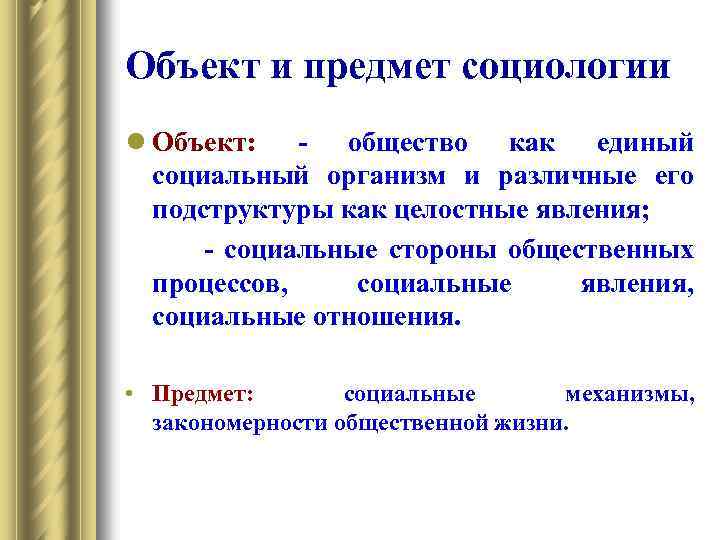 Объект и предмет социологии

Объект: - общество как единый социальный организм и различные его подструктуры как целостные явления;

- социальные стороны общественных процессов, социальные явления, социальные отношения.

Предмет: социальные механизмы, закономерности общественной жизни.